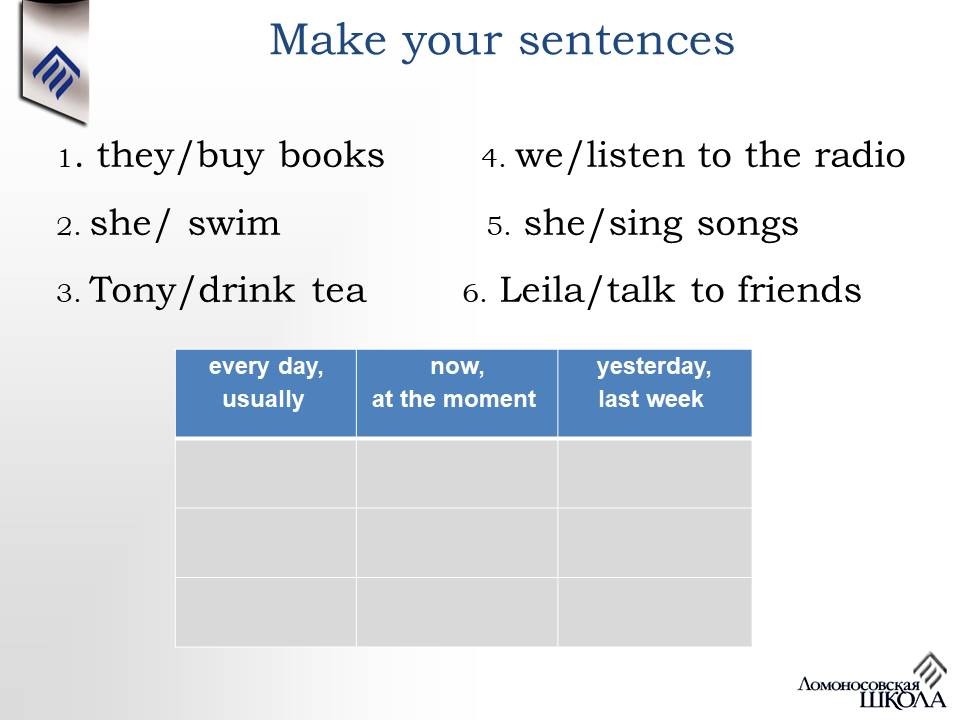 Make your sentences

1. they/buy books

2. she/ swim

3. Tony/drink tea

4. we/listen to the radio

5. she/sing songs

6. Leila/talk to friends

| every day, usually | now, at the moment | yesterday, last week |
|---|---|---|
| | | |
| | | |
| | | |

Ломоносовская ШКОЛА